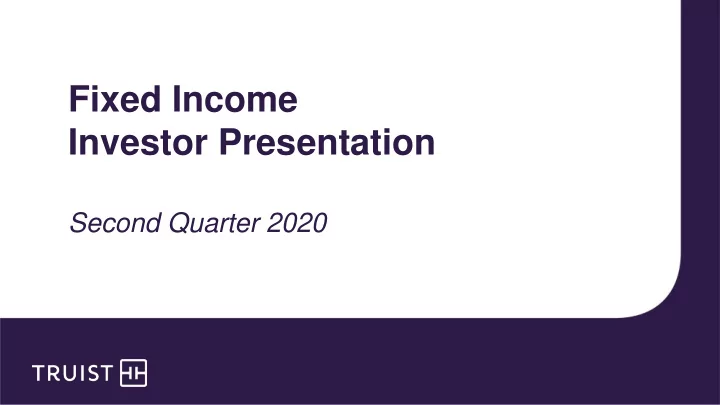 Fixed Income
Investor Presentation

Second Quarter 2020

TRUIST